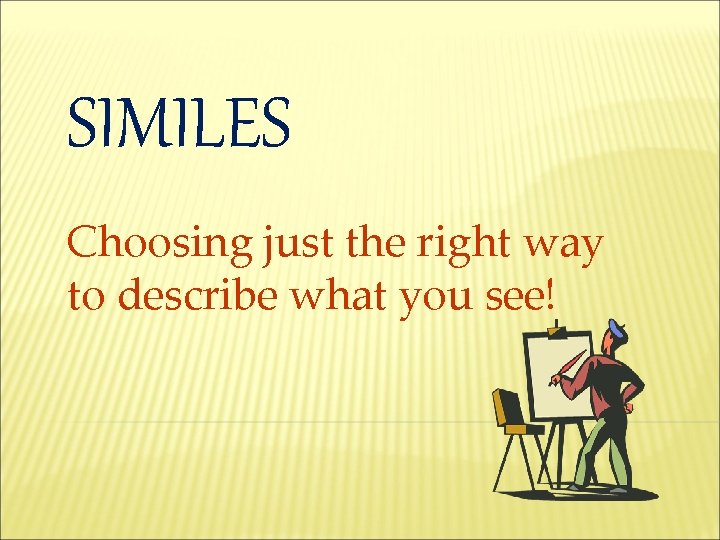 SIMILES

Choosing just the right way to describe what you see!